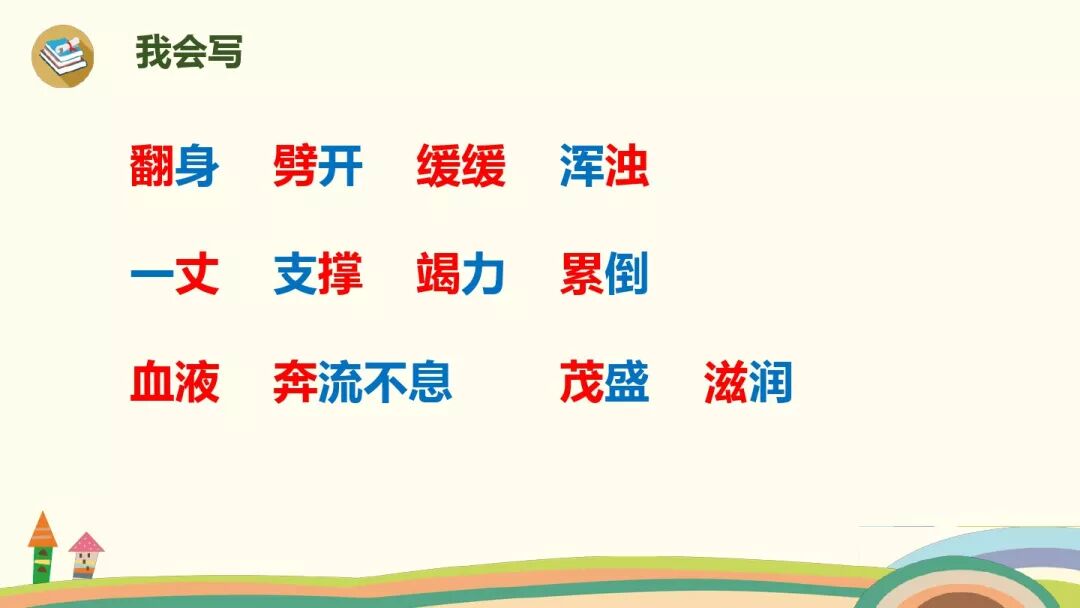 我会写

翻身　劈开　缓缓　浑浊

一丈　支撑　竭力　累倒

血液　奔流不息　茂盛　滋润